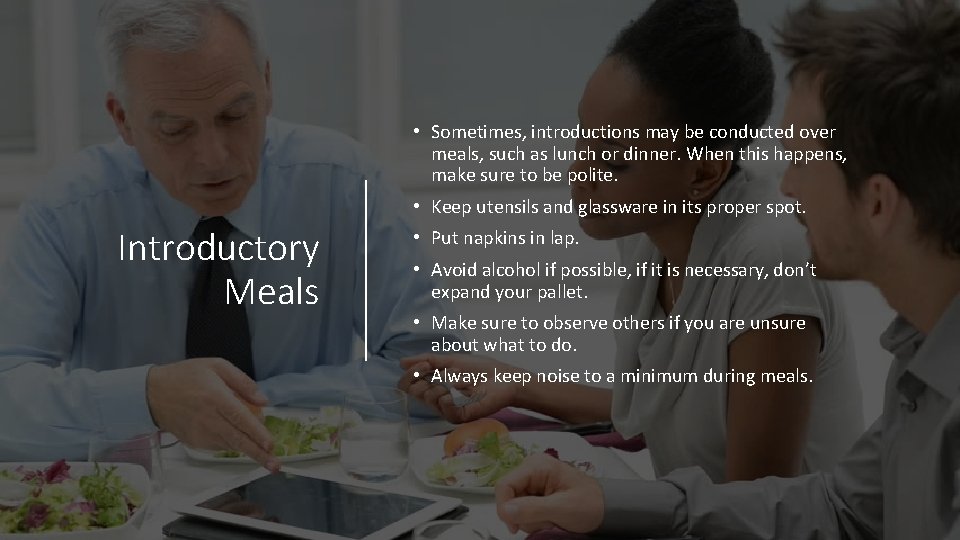 Introductory Meals

• Sometimes, introductions may be conducted over meals, such as lunch or dinner. When this happens, make sure to be polite.
• Keep utensils and glassware in its proper spot.
• Put napkins in lap.
• Avoid alcohol if possible, if it is necessary, don't expand your pallet.
• Make sure to observe others if you are unsure about what to do.
• Always keep noise to a minimum during meals.